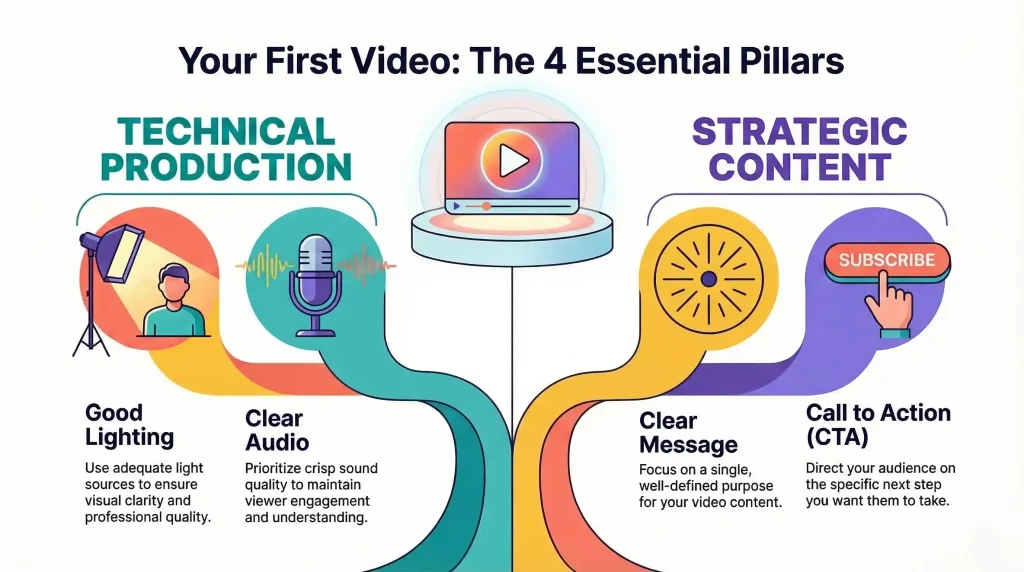 Your First Video: The 4 Essential Pillars

TECHNICAL PRODUCTION

STRATEGIC CONTENT

SUBSCRIBE

Good Lighting
Use adequate light sources to ensure visual clarity and professional quality.

Clear Audio
Prioritize crisp sound quality to maintain viewer engagement and understanding.

Clear Message
Focus on a single, well-defined purpose for your video content.

Call to Action (CTA)
Direct your audience on the specific next step you want them to take.